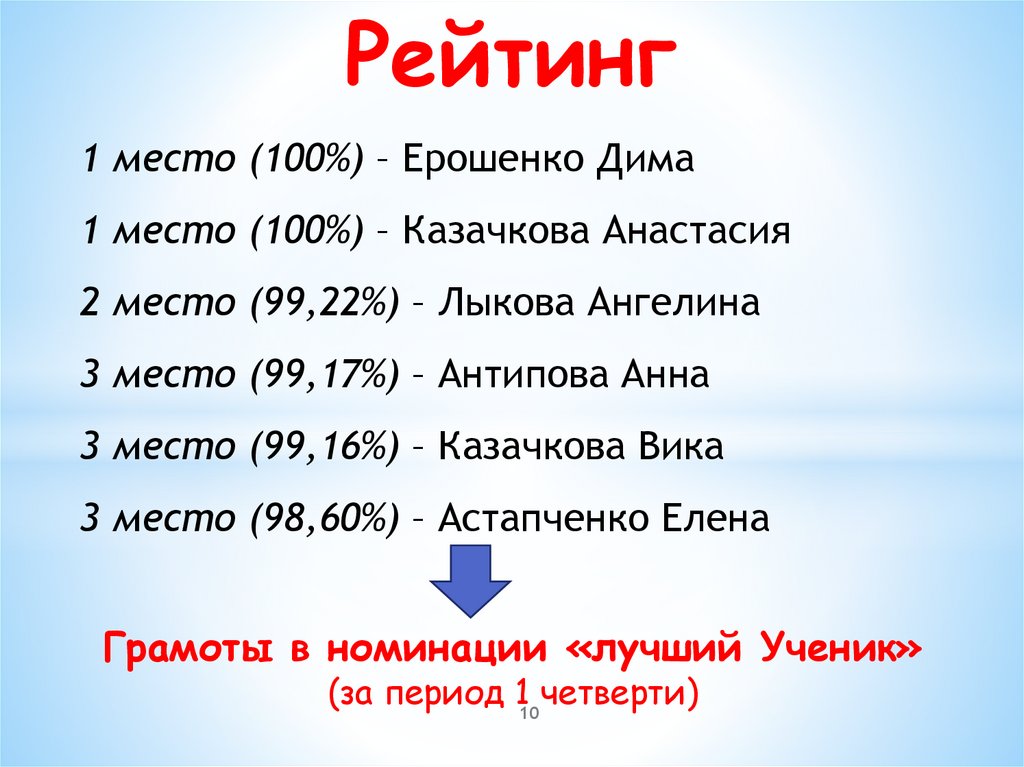 Рейтинг

1 место (100%) – Ерошенко Дима

1 место (100%) – Казачкова Анастасия

2 место (99,22%) – Лыкова Ангелина

3 место (99,17%) – Антипова Анна

3 место (99,16%) – Казачкова Вика

3 место (98,60%) – Астапченко Елена

Грамоты в номинации «лучший Ученик»
(за период 1 четверти)

10